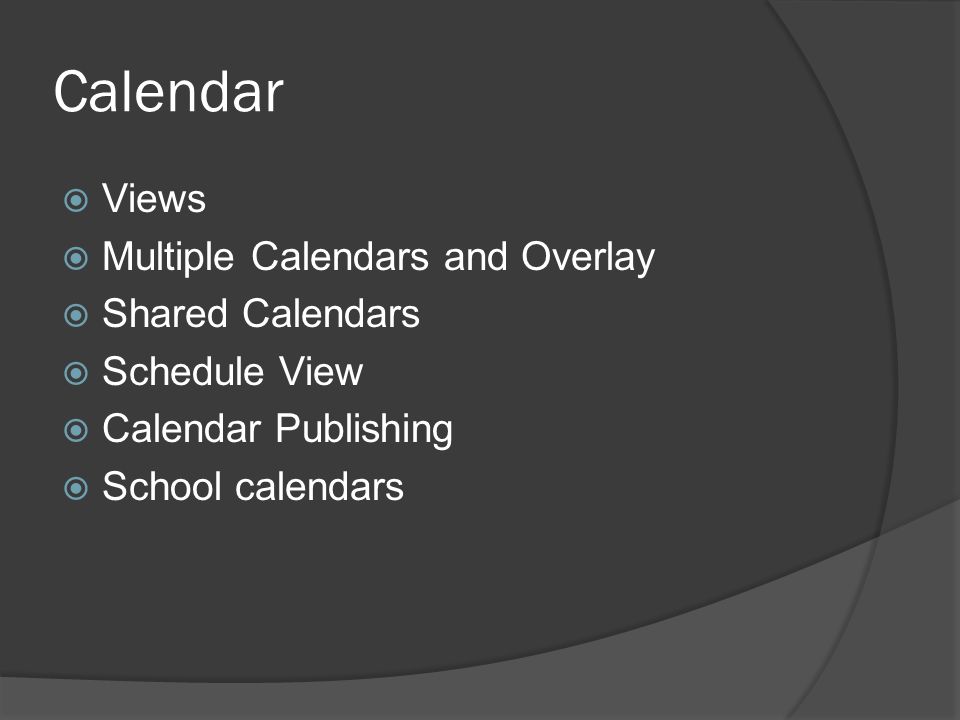 Calendar

Views
Multiple Calendars and Overlay
Shared Calendars
Schedule View
Calendar Publishing
School calendars